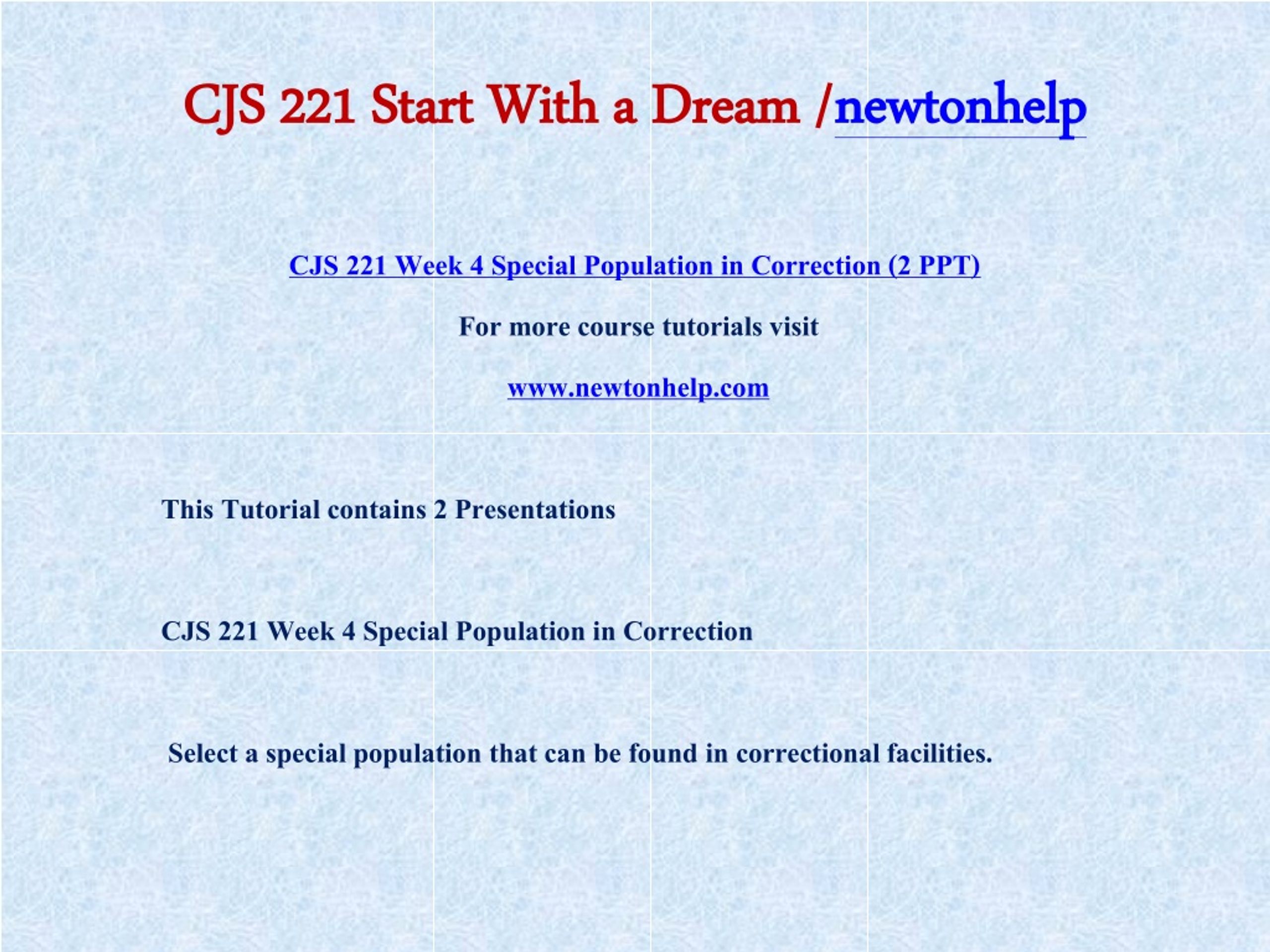 CJS 221 Start With a Dream /newtonhelp

CJS 221 Week 4 Special Population in Correction (2 PPT)

For more course tutorials visit

www.newtonhelp.com

This Tutorial contains 2 Presentations

CJS 221 Week 4 Special Population in Correction

Select a special population that can be found in correctional facilities.